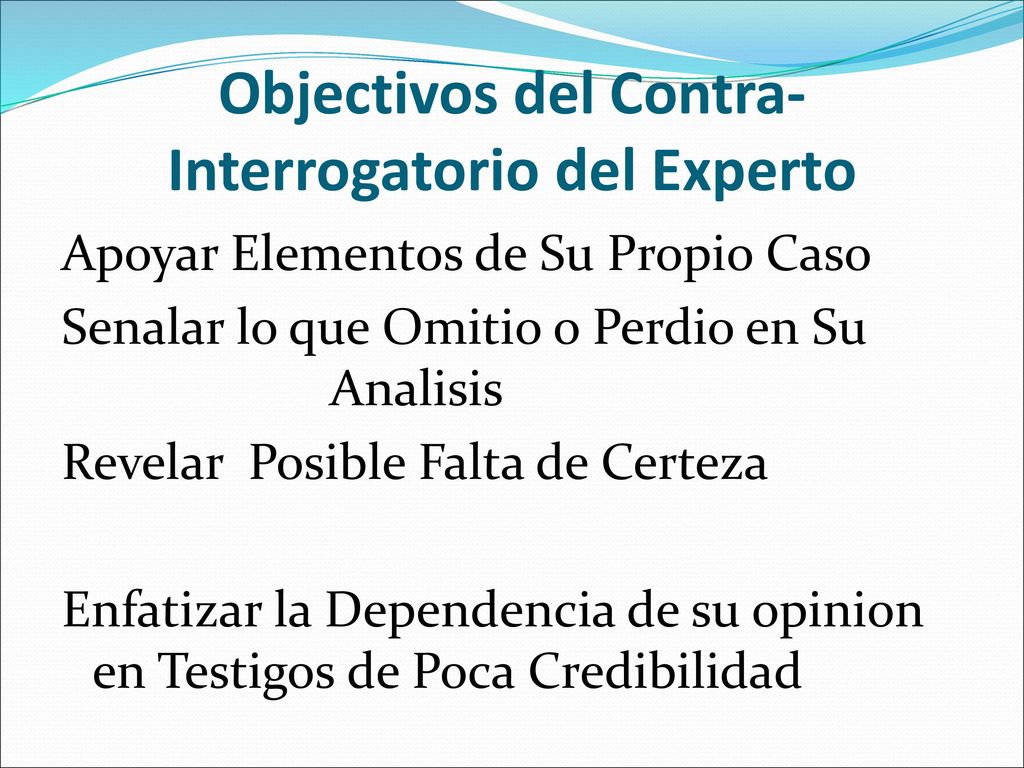 Objectivos del Contra-Interrogatorio del Experto

Apoyar Elementos de Su Propio Caso

Senalar lo que Omitio o Perdio en Su Analisis

Revelar  Posible Falta de Certeza

Enfatizar la Dependencia de su opinion en Testigos de Poca Credibilidad